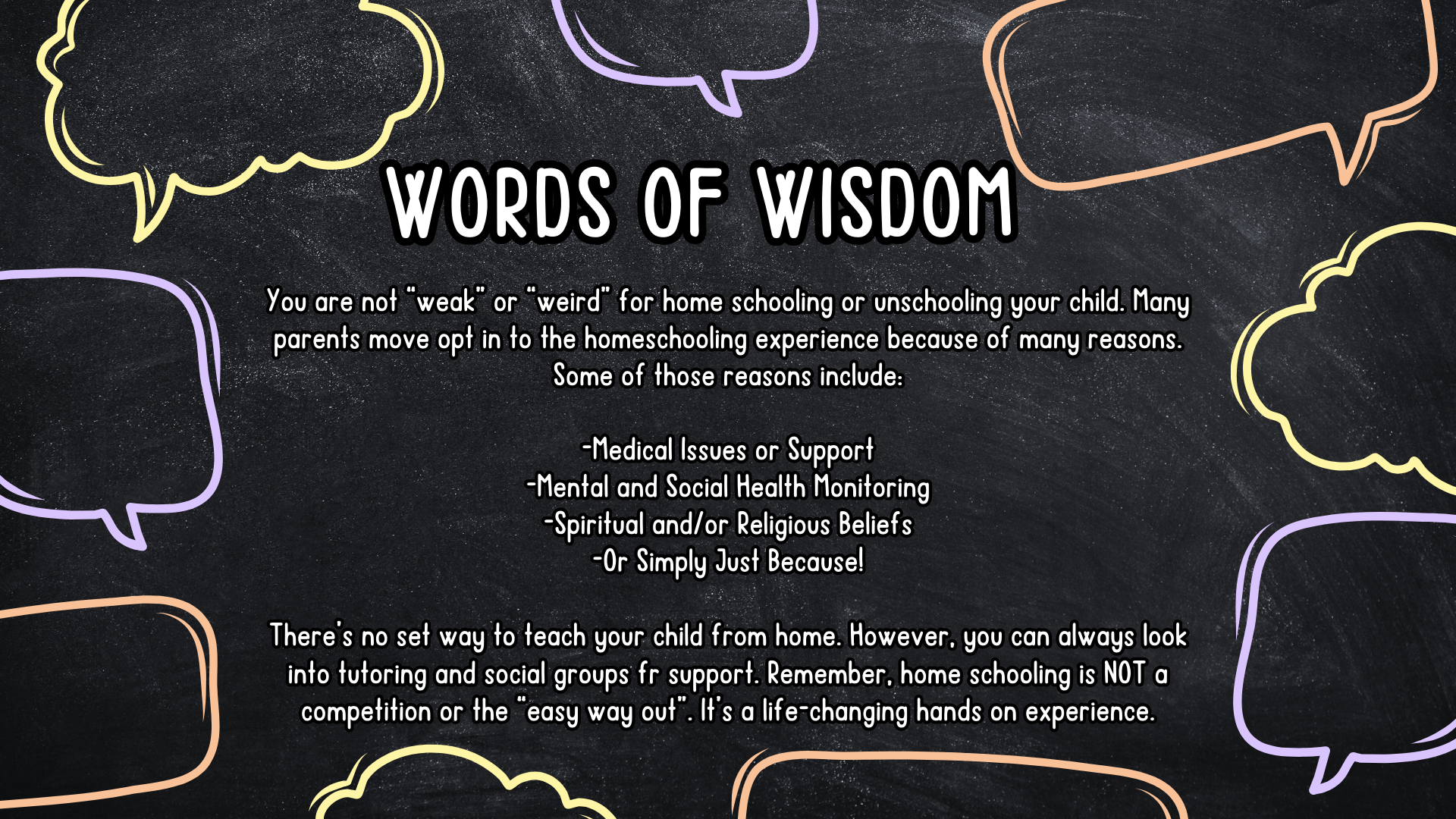 WORDS OF WISDOM

You are not "weak" or "weird" for home schooling or unschooling your child. Many parents move opt in to the homeschooling experience because of many reasons. Some of those reasons include:

-Medical Issues or Support
-Mental and Social Health Monitoring
-Spiritual and/or Religious Beliefs
-Or Simply Just Because!

There's no set way to teach your child from home. However, you can always look into tutoring and social groups fr support. Remember, home schooling is NOT a competition or the "easy way out". It's a life-changing hands on experience.